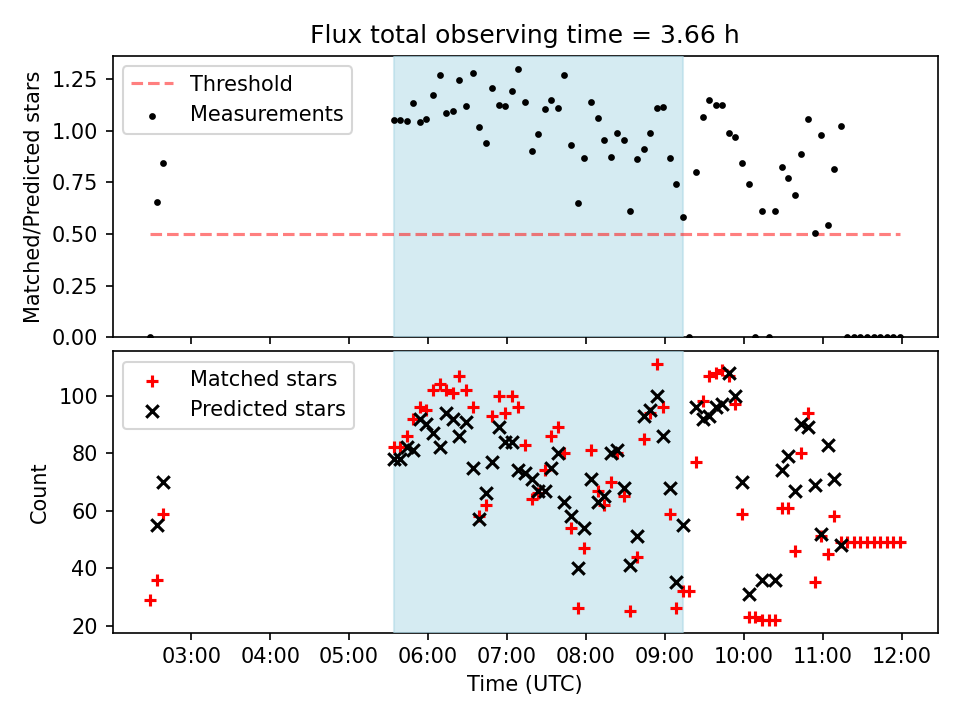 Flux total observing time = 3.66 h

Threshold
Measurements

Matched/Predicted stars

1.25
1.00
0.75
0.50
0.25
0.00

Matched stars
Predicted stars

Count

100
80
60
40
20

03:00 04:00 05:00 06:00 07:00 08:00 09:00 10:00 11:00 12:00

Time (UTC)